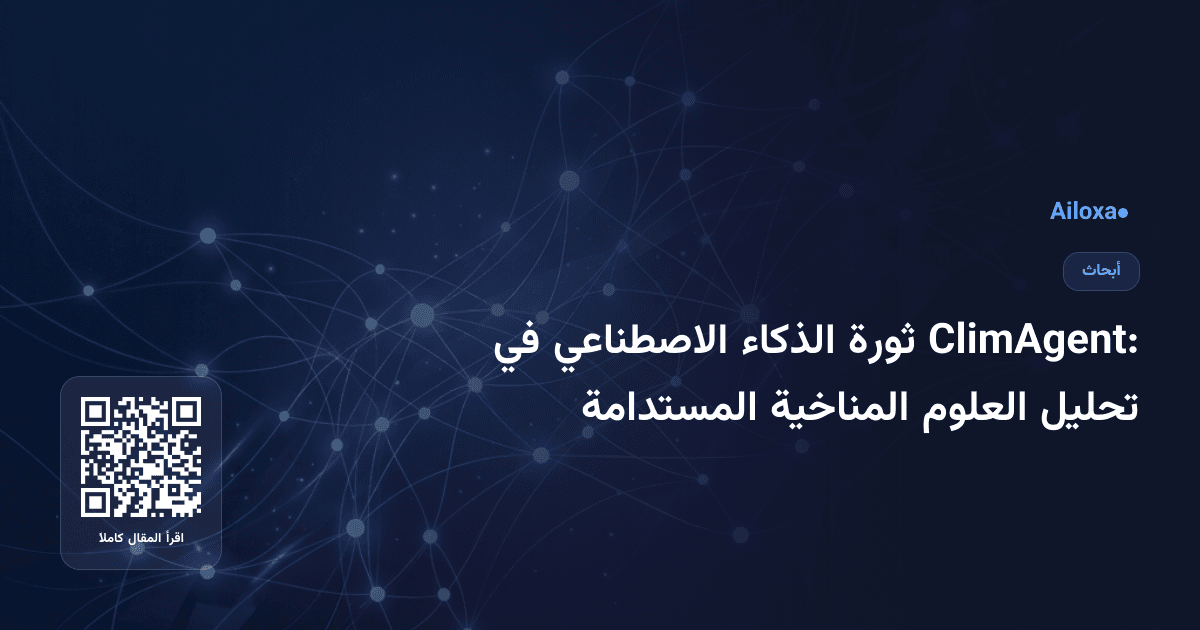 Ailoxa

أبحاث

ClimAgent: ثورة الذكاء الاصطناعي في تحليل العلوم المناخية المستدامة

اقرأ المقال كاملا